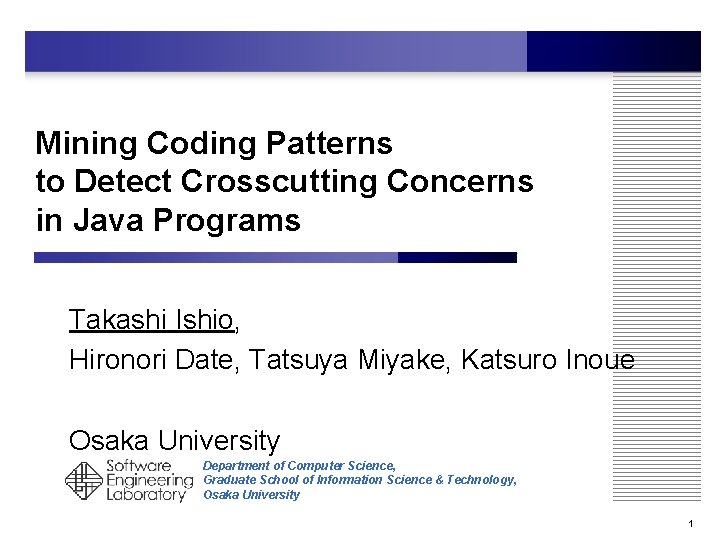 Mining Coding Patterns to Detect Crosscutting Concerns in Java Programs

Takashi Ishio, Hironori Date, Tatsuya Miyake, Katsuro Inoue

Osaka University

Software Engineering Laboratory

Department of Computer Science, Graduate School of Information Science & Technology, Osaka University

1